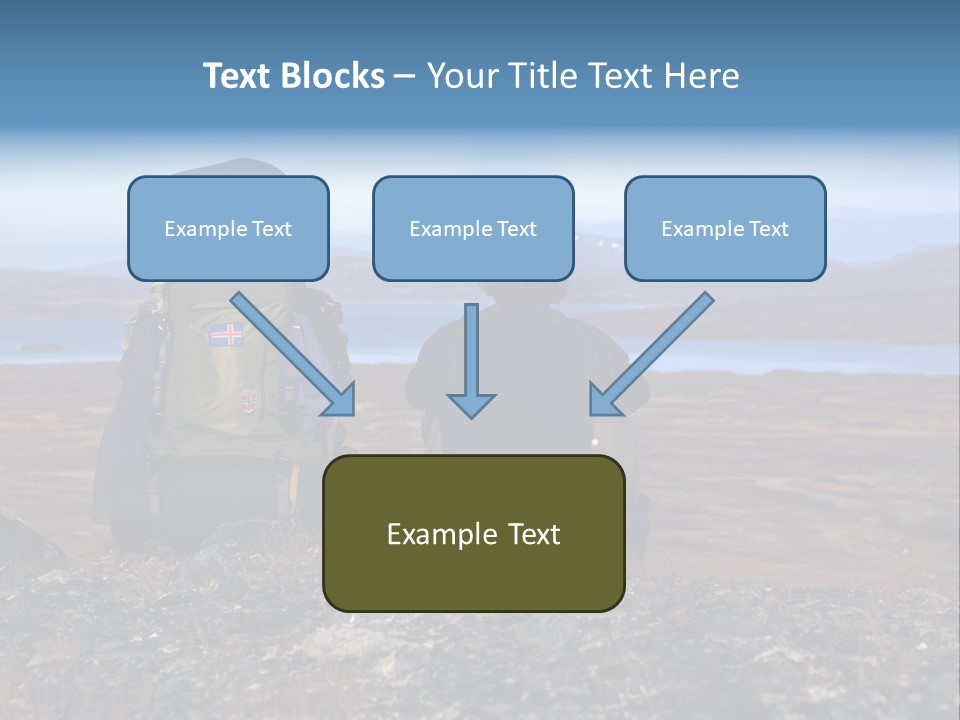 Text Blocks – Your Title Text Here

Example Text

Example Text

Example Text

Example Text